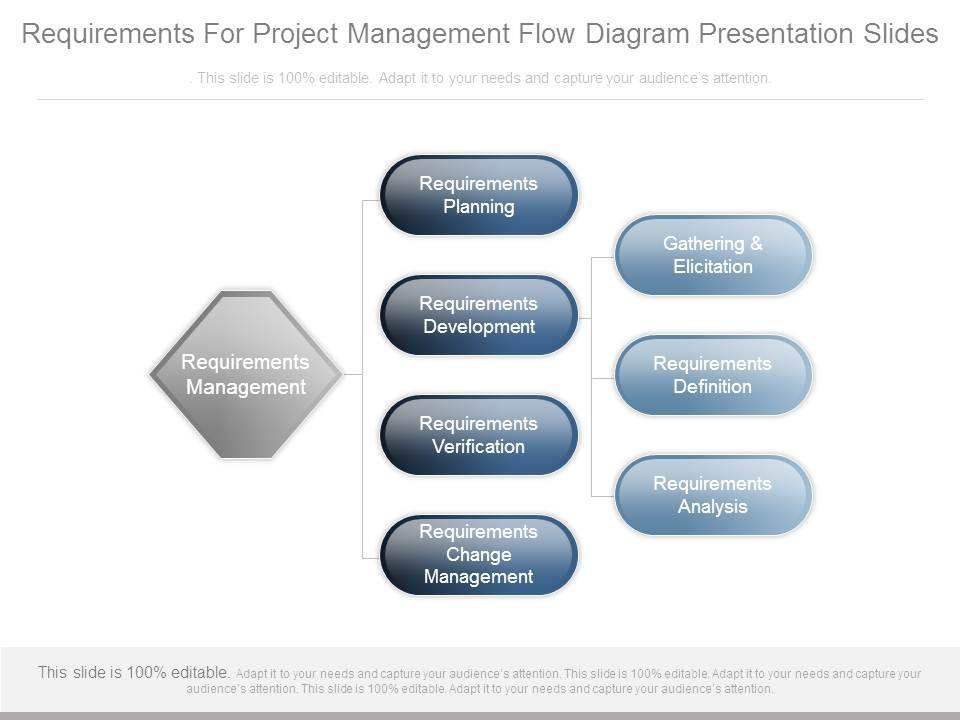 Requirements For Project Management Flow Diagram Presentation Slides

. This slide is 100% editable. Adapt it to your needs and capture your audience's attention.

Requirements Management

Requirements Planning

Requirements Development

Requirements Verification

Requirements Change Management

Gathering & Elicitation

Requirements Definition

Requirements Analysis

This slide is 100% editable. Adapt it to your needs and capture your audience's attention. This slide is 100% editable. Adapt it to your needs and capture your audience's attention. This slide is 100% editable. Adapt it to your needs and capture your audience's attention.